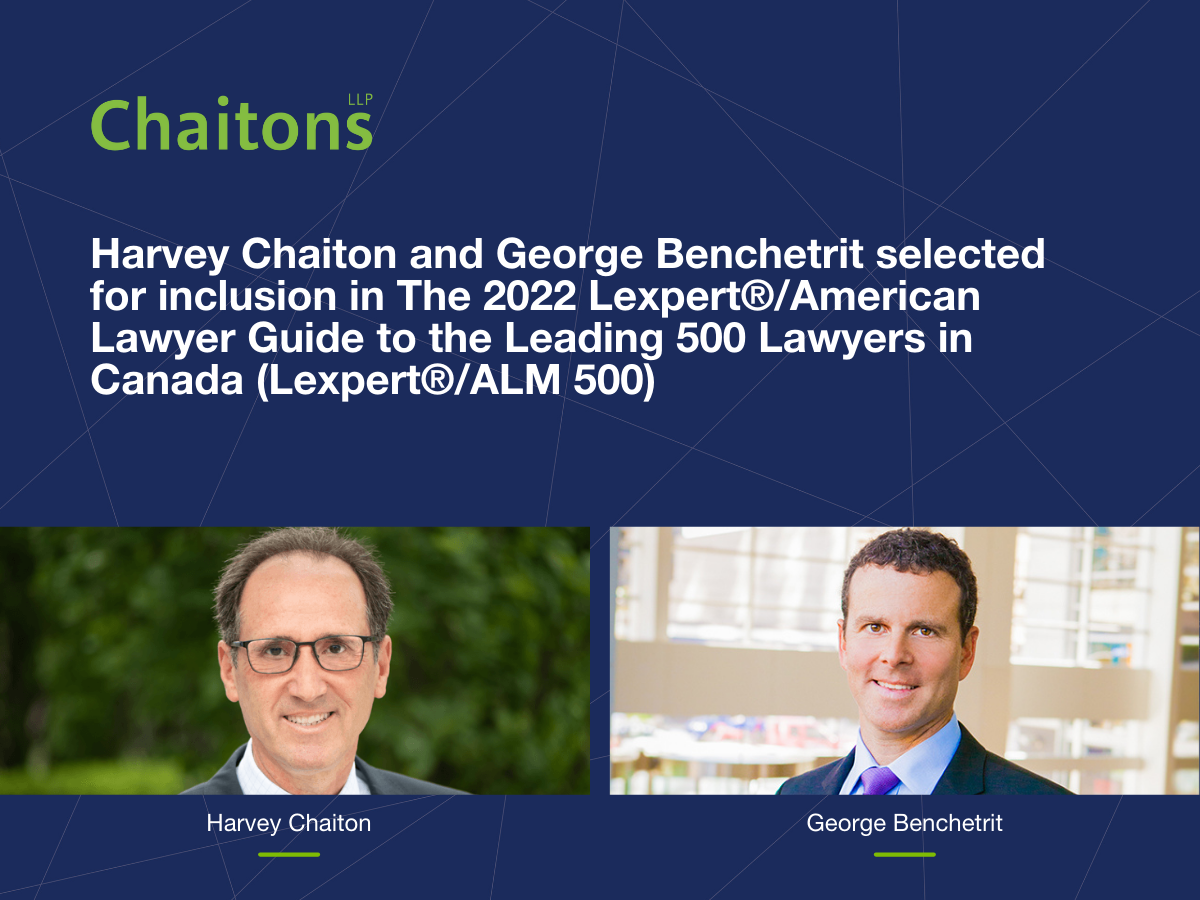 Chaitons LLP

Harvey Chaiton and George Benchetrit selected for inclusion in The 2022 Lexpert®/American Lawyer Guide to the Leading 500 Lawyers in Canada (Lexpert®/ALM 500)

Harvey Chaiton

George Benchetrit